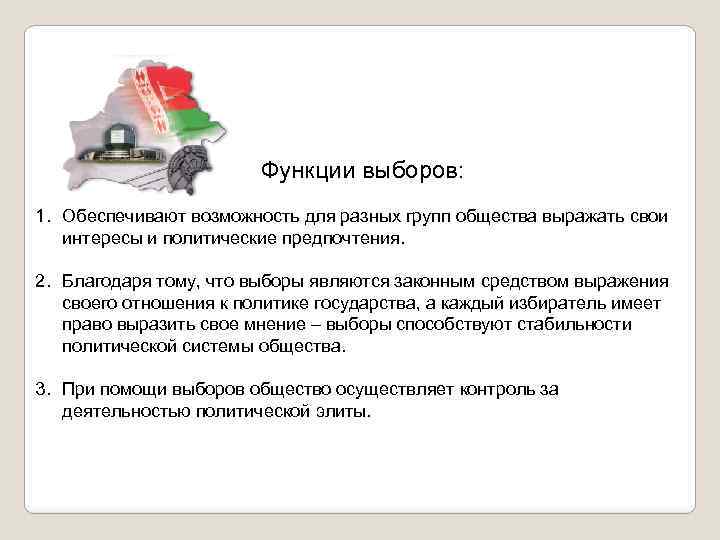 Функции выборов:

1. Обеспечивают возможность для разных групп общества выражать свои интересы и политические предпочтения.

2. Благодаря тому, что выборы являются законным средством выражения своего отношения к политике государства, а каждый избиратель имеет право выразить свое мнение – выборы способствуют стабильности политической системы общества.

3. При помощи выборов общество осуществляет контроль за деятельностью политической элиты.